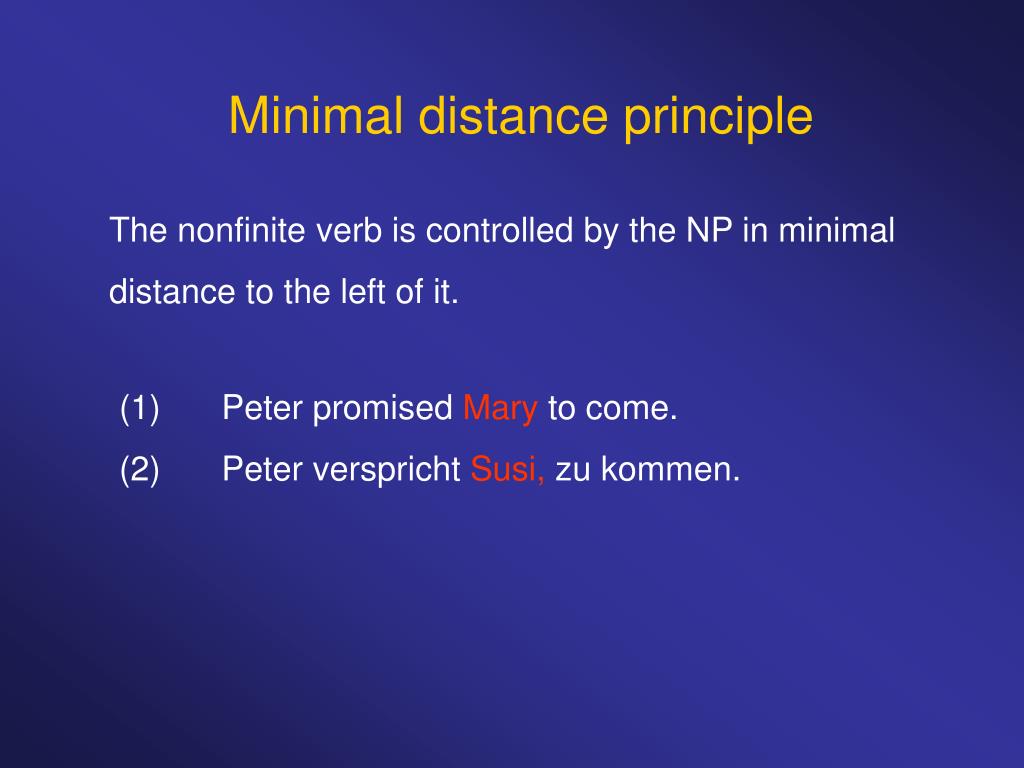 Minimal distance principle

The nonfinite verb is controlled by the NP in minimal distance to the left of it.

(1) Peter promised Mary to come.
(2) Peter verspricht Susi, zu kommen.